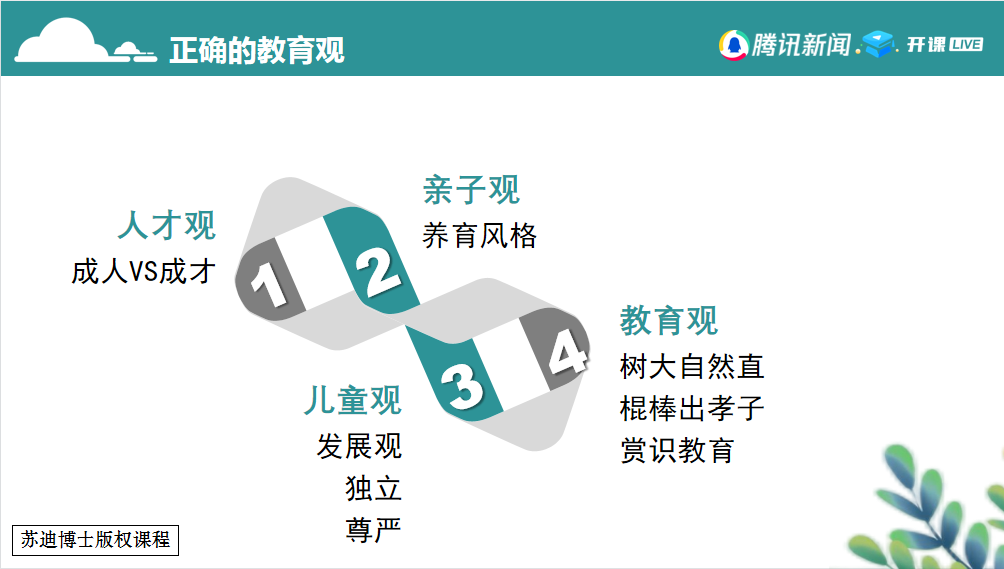 正确的教育观

腾讯新闻 开课 LIVE

人才观
成人VS成才

1

2

亲子观
养育风格

3

4

儿童观
发展观
独立
尊严

教育观
树大自然直
棍棒出孝子
赏识教育

苏迪博士版权课程